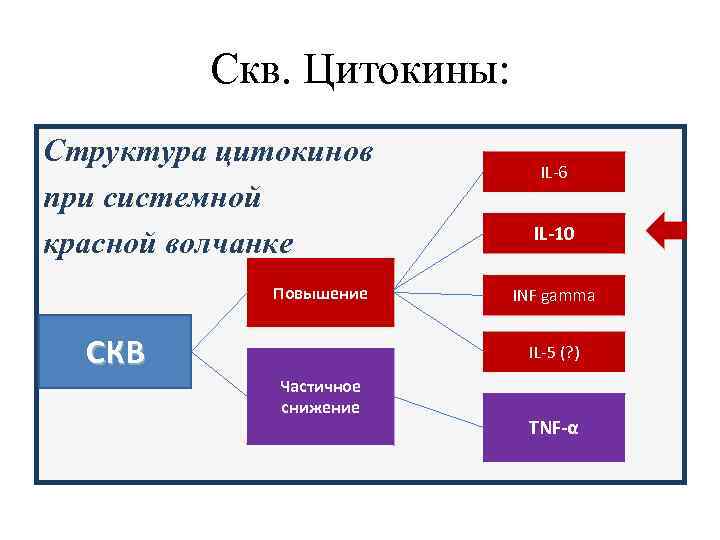 Скв. Цитокины:

Структура цитокинов при системной красной волчанке

СКВ

Повышение

Частичное снижение

IL-6

IL-10

INF gamma

IL-5 (?)

TNF-α